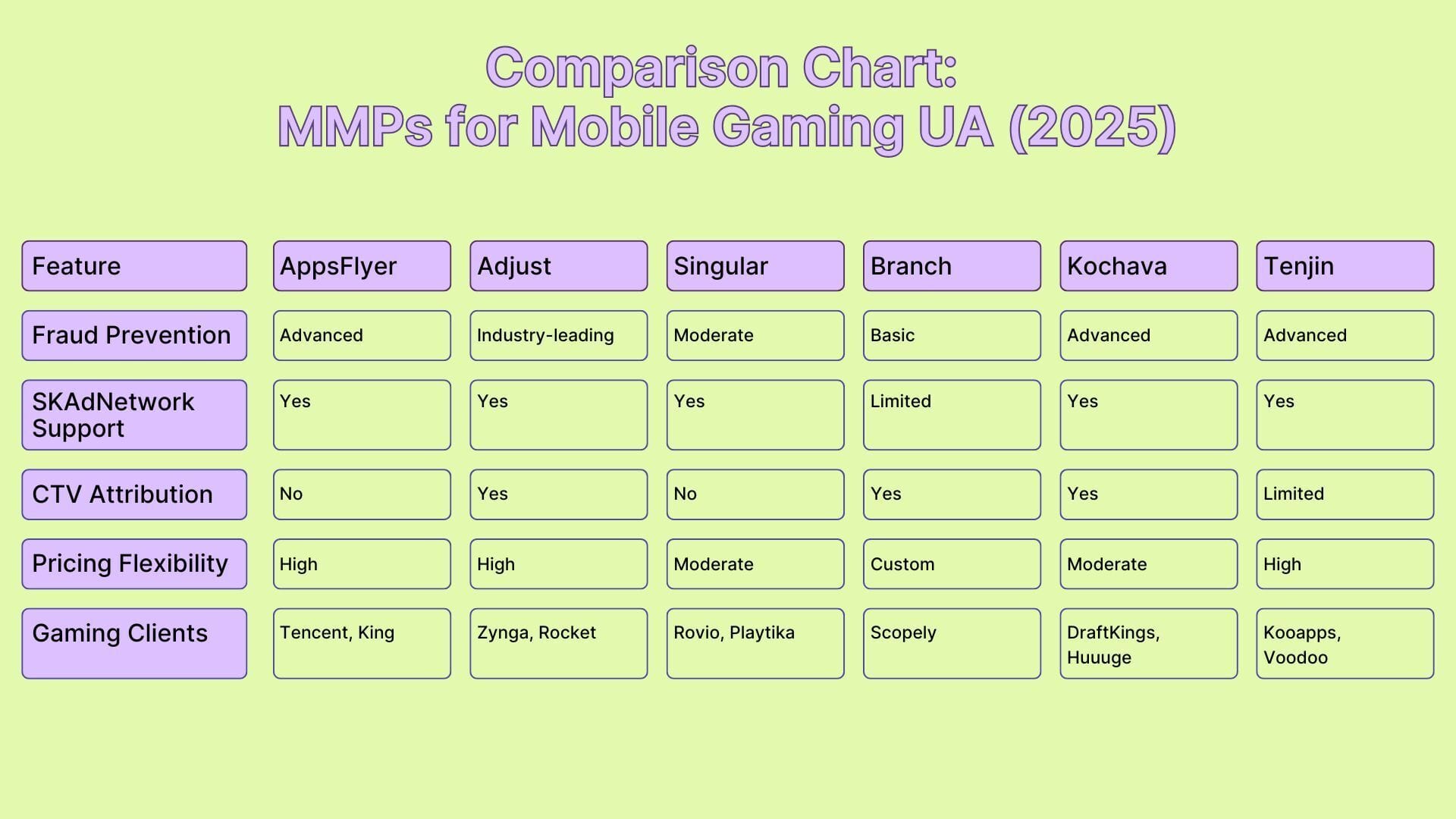 Comparison Chart:
MMPs for Mobile Gaming UA (2025)

| Feature | AppsFlyer | Adjust | Singular | Branch | Kochava | Tenjin |
|---|---|---|---|---|---|---|
| Fraud Prevention | Advanced | Industry-leading | Moderate | Basic | Advanced | Advanced |
| SKAdNetwork Support | Yes | Yes | Yes | Limited | Yes | Yes |
| CTV Attribution | No | Yes | No | Yes | Yes | Limited |
| Pricing Flexibility | High | High | Moderate | Custom | Moderate | High |
| Gaming Clients | Tencent, King | Zynga, Rocket | Rovio, Playtika | Scopely | DraftKings, Huuuge | Kooapps, Voodoo |